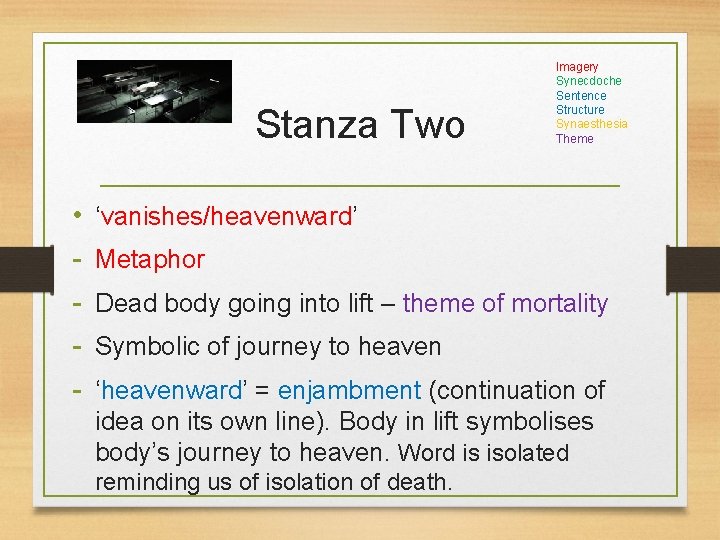 Stanza Two

Imagery
Synecdoche
Sentence Structure
Synaesthesia
Theme

• ‘vanishes/heavenward’
- Metaphor
- Dead body going into lift – theme of mortality
- Symbolic of journey to heaven
- ‘heavenward’ = enjambment (continuation of idea on its own line). Body in lift symbolises body’s journey to heaven. Word is isolated reminding us of isolation of death.